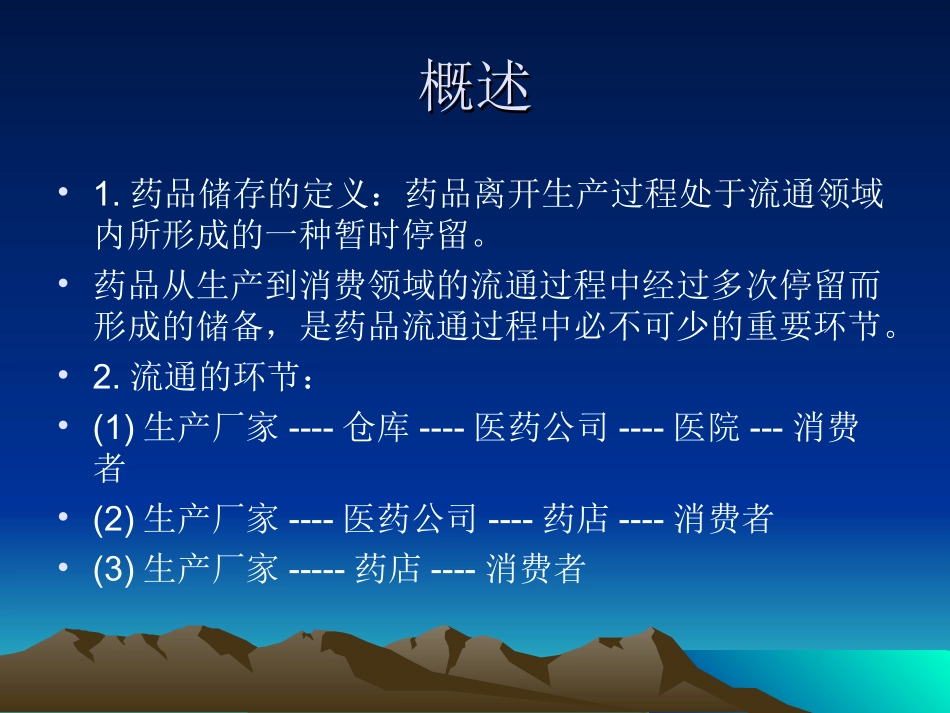 概述

• 1. 药品储存的定义：药品离开生产过程处于流通领域内所形成的一种暂时停留。

• 药品从生产到消费领域的流通过程中经过多次停留而形成的储备，是药品流通过程中必不可少的重要环节。

• 2. 流通的环节：

• (1) 生产厂家 ---- 仓库 ---- 医药公司 ---- 医院 --- 消费者

• (2) 生产厂家 ---- 医药公司 ---- 药店 ---- 消费者

• (3) 生产厂家 ----- 药店 ---- 消费者